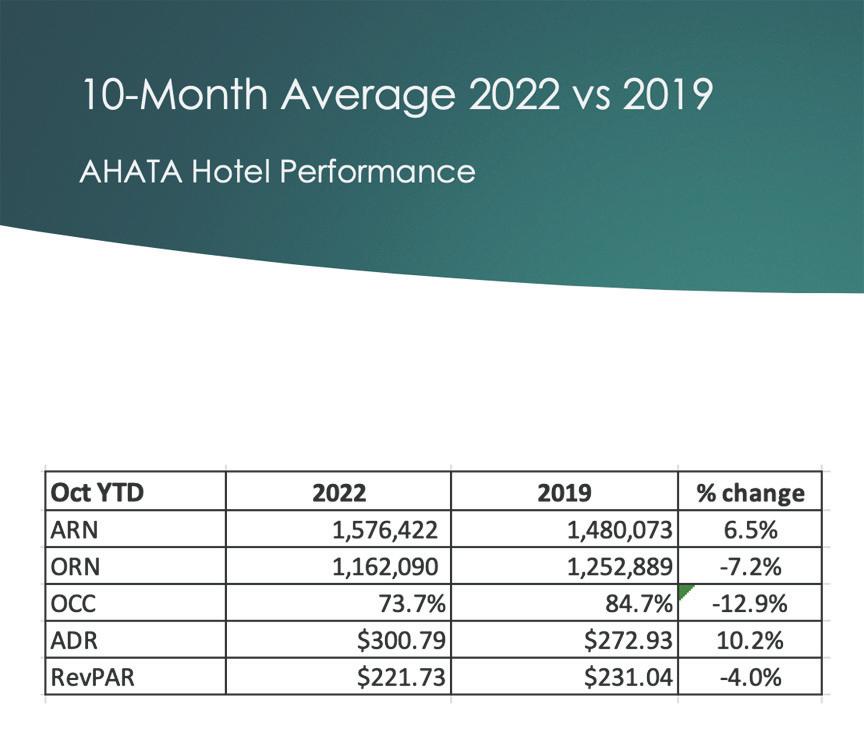 10-Month Average 2022 vs 2019

AHATA Hotel Performance

| Oct YTD | 2022 | 2019 | % change |
|---|---|---|---|
| ARN | 1,576,422 | 1,480,073 | 6.5% |
| ORN | 1,162,090 | 1,252,889 | -7.2% |
| OCC | 73.7% | 84.7% | -12.9% |
| ADR | \$300.79 | \$272.93 | 10.2% |
| RevPAR | \$221.73 | \$231.04 | -4.0% |